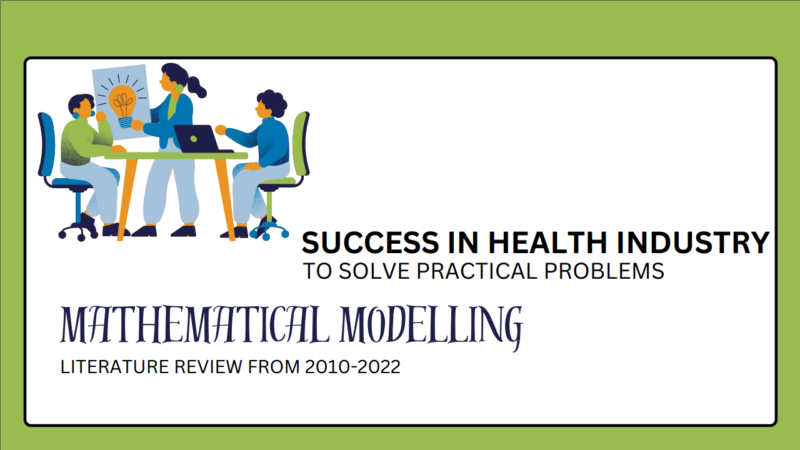 SUCCESS IN HEALTH INDUSTRY
TO SOLVE PRACTICAL PROBLEMS

MATHEMATICAL MODELLING

LITERATURE REVIEW FROM 2010-2022